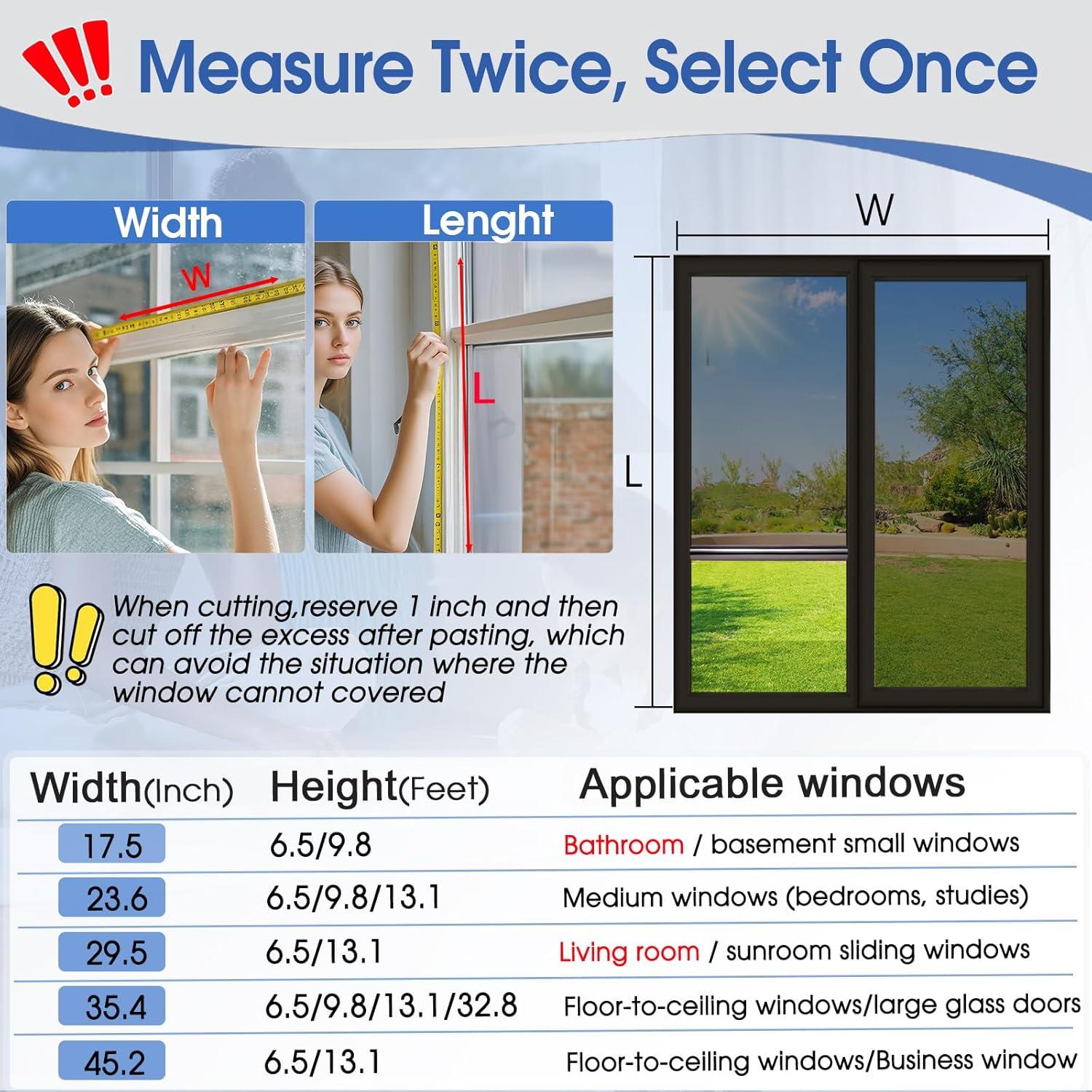 Measure Twice, Select Once

Width

W

Lenght

L

W

L

When cutting,reserve 1 inch and then cut off the excess after pasting, which can avoid the situation where the window cannot covered

| Width(Inch) | Height(Feet) | Applicable windows |
|---|---|---|
| 17.5 | 6.5/9.8 | Bathroom / basement small windows |
| 23.6 | 6.5/9.8/13.1 | Medium windows (bedrooms, studies) |
| 29.5 | 6.5/13.1 | Living room / sunroom sliding windows |
| 35.4 | 6.5/9.8/13.1/32.8 | Floor-to-ceiling windows/large glass doors |
| 45.2 | 6.5/13.1 | Floor-to-ceiling windows/Business window |